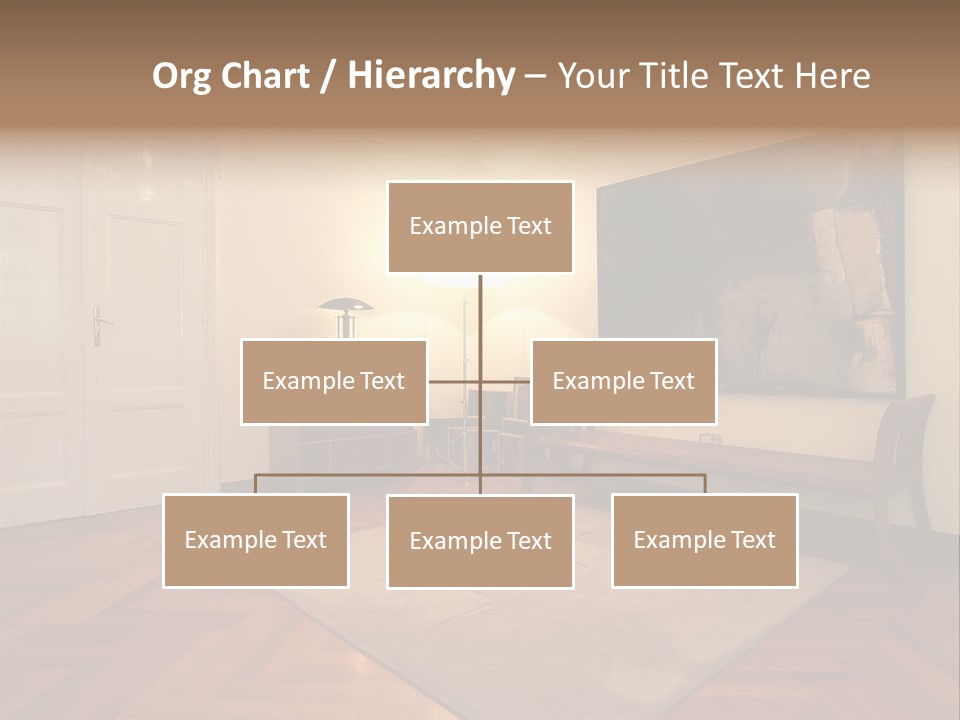 Org Chart / Hierarchy – Your Title Text Here

Example Text

Example Text

Example Text

Example Text

Example Text

Example Text